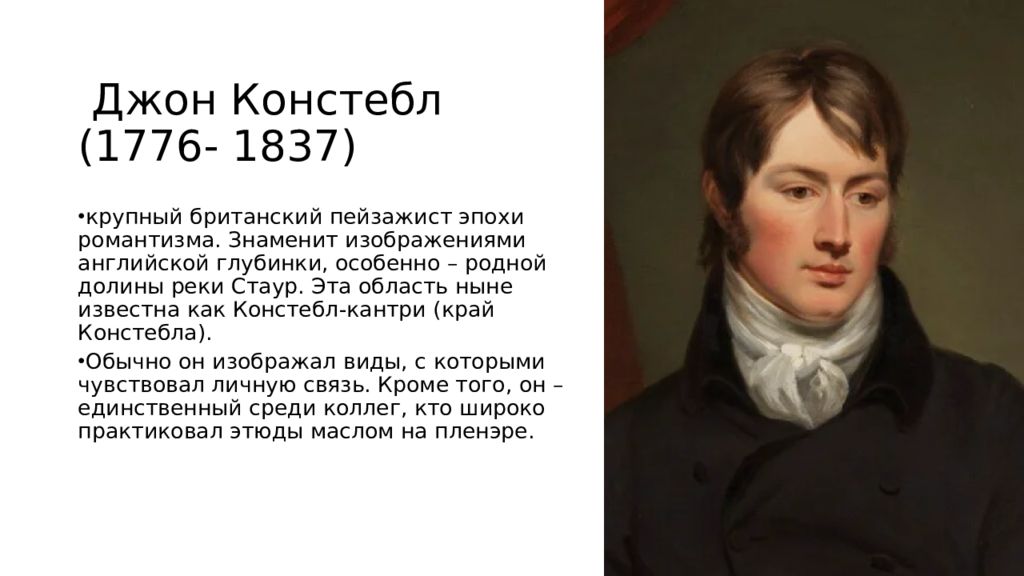 Джон Констебл (1776- 1837)

•крупный британский пейзажист эпохи романтизма. Знаменит изображениями английской глубинки, особенно – родной долины реки Стаур. Эта область ныне известна как Констебл-кантри (край Констебла).

•Обычно он изображал виды, с которыми чувствовал личную связь. Кроме того, он – единственный среди коллег, кто широко практиковал этюды маслом на пленэре.